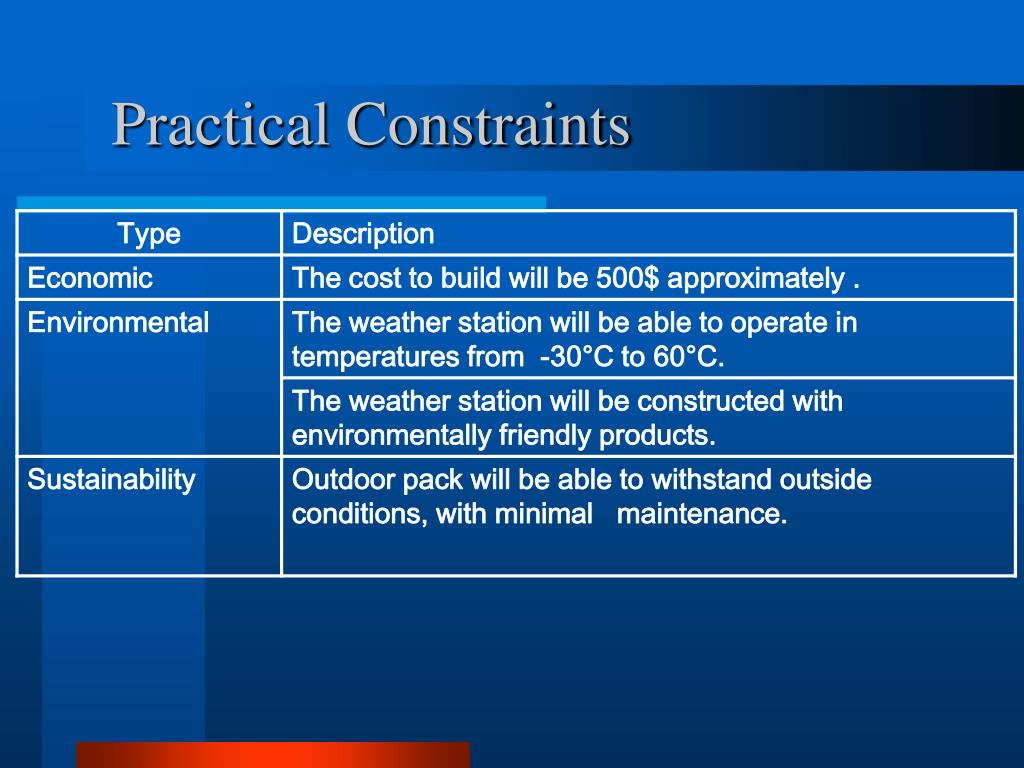 Practical Constraints

| Type | Description |
|---|---|
| Economic | The cost to build will be 500$ approximately . |
| Environmental | The weather station will be able to operate in temperatures from -30°C to 60°C. |
| | The weather station will be constructed with environmentally friendly products. |
| Sustainability | Outdoor pack will be able to withstand outside conditions, with minimal maintenance. |